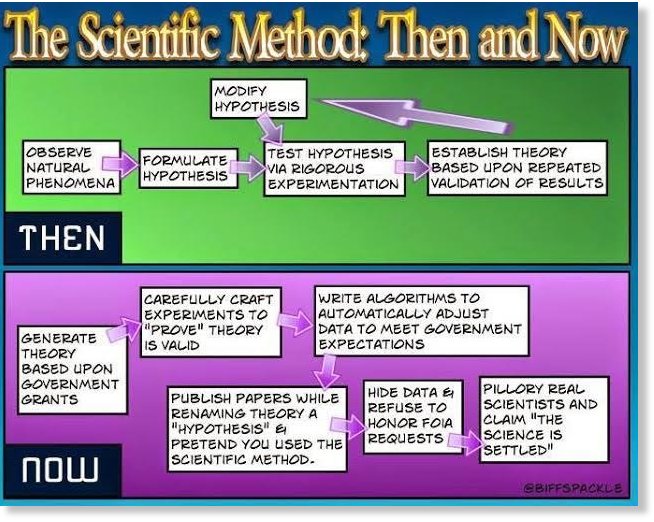 The Scientific Method: Then and Now

MODIFY HYPOTHESIS

OBSERVE NATURAL PHENOMENA

FORMULATE HYPOTHESIS

TEST HYPOTHESIS VIA RIGOROUS EXPERIMENTATION

ESTABLISH THEORY BASED UPON REPEATED VALIDATION OF RESULTS

THEN

GENERATE THEORY BASED UPON GOVERNMENT GRANTS

CAREFULLY CRAFT EXPERIMENTS TO "PROVE" THEORY IS VALID

WRITE ALGORITHMS TO AUTOMATICALLY ADJUST DATA TO MEET GOVERNMENT EXPECTATIONS

PUBLISH PAPERS WHILE RENAMING THEORY A "HYPOTHESIS" & PRETEND YOU USED THE SCIENTIFIC METHOD.

HIDE DATA & REFUSE TO HONOR FOIA REQUESTS

PILLORY REAL SCIENTISTS AND CLAIM "THE SCIENCE IS SETTLED"

NOW

@BIFFSPACKLE